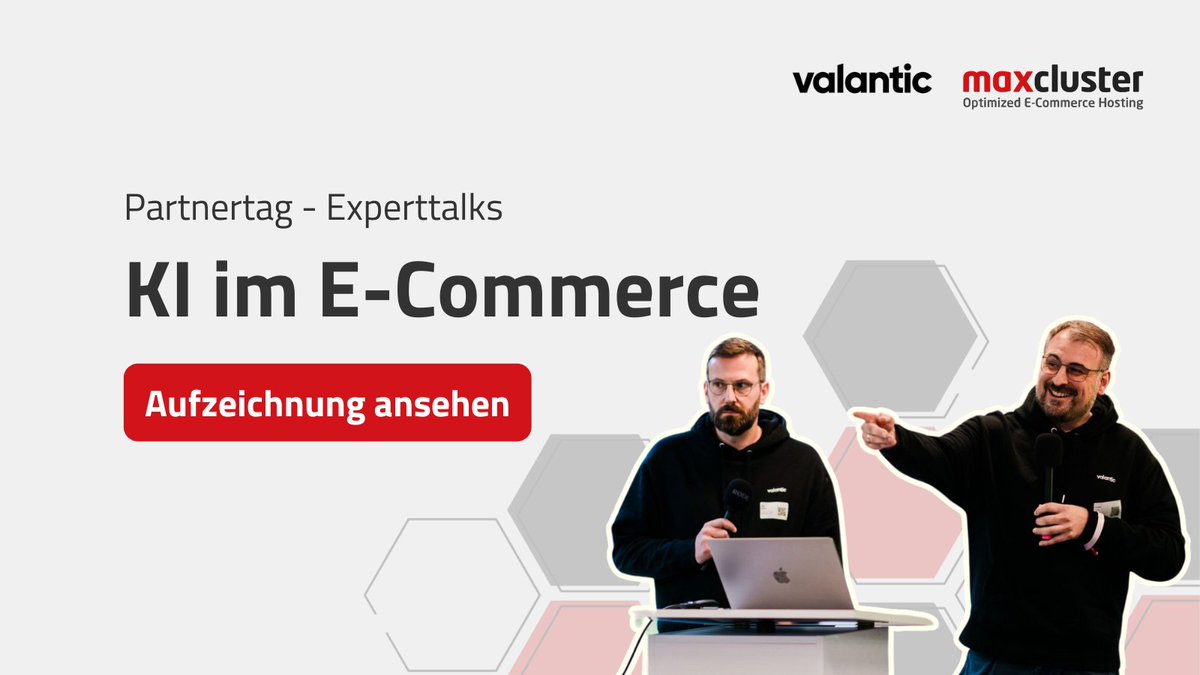 valantic maxcluster
Optimized E-Commerce Hosting

Partnertag - Experttalks

KI im E-Commerce

Aufzeichnung ansehen

valantic

valantic